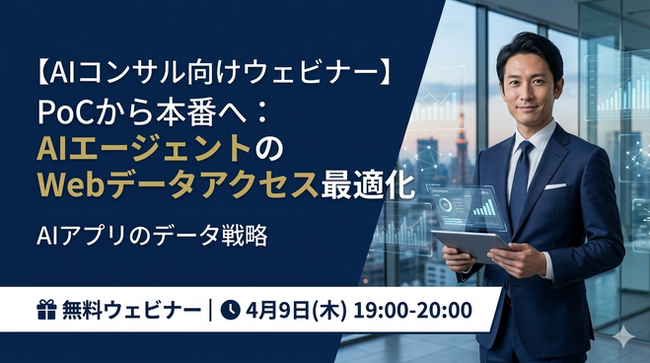 【AIコンサル向けウェビナー】
PoCから本番へ：
AIエージェントの
Webデータアクセス最適化

AIアプリのデータ戦略

無料ウェビナー | 4月9日(木) 19:00-20:00